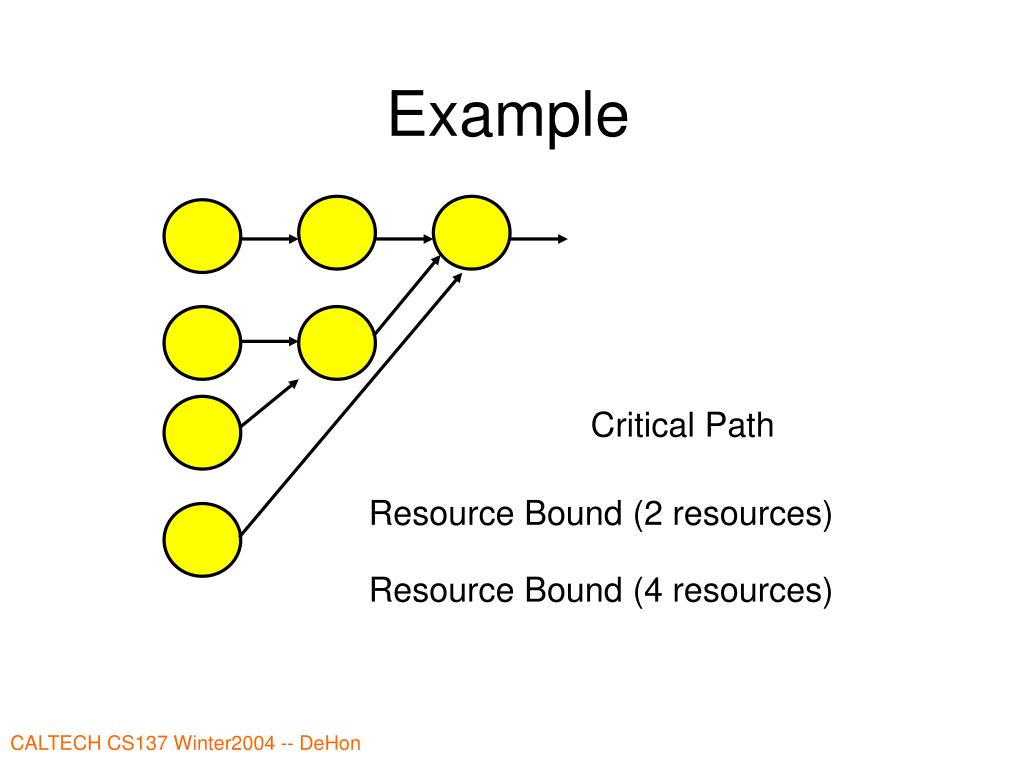 Example

Critical Path

Resource Bound (2 resources)

Resource Bound (4 resources)

CALTECH CS137 Winter2004 -- DeHon